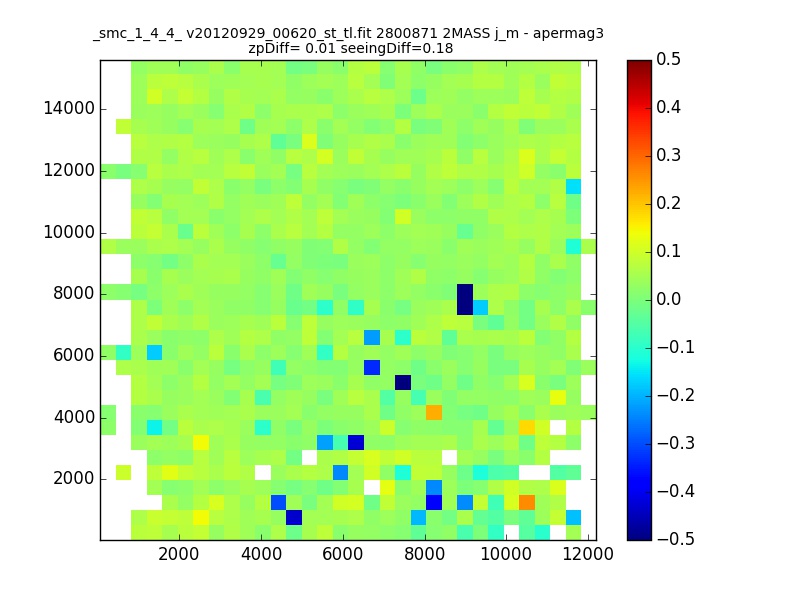 _smc_1_4_4_ v20120929_00620_st_tl.fit 2800871 2MASS j_m - apermag3
zpDiff= 0.01 seeingDiff=0.18

14000
12000
10000
8000
6000
4000
2000

2000 4000 6000 8000 10000 12000

0.5
0.4
0.3
0.2
0.1
0.0
−0.1
−0.2
−0.3
−0.4
−0.5